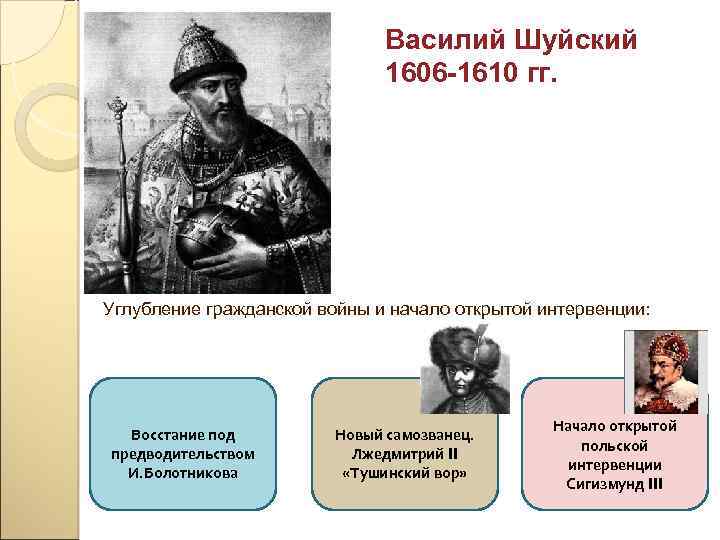 Василий Шуйский
1606-1610 гг.

Углубление гражданской войны и начало открытой интервенции:

Восстание под предводительством И.Болотникова

Новый самозванец. Лжедмитрий II «Тушинский вор»

Начало открытой польской интервенции Сигизмунд III